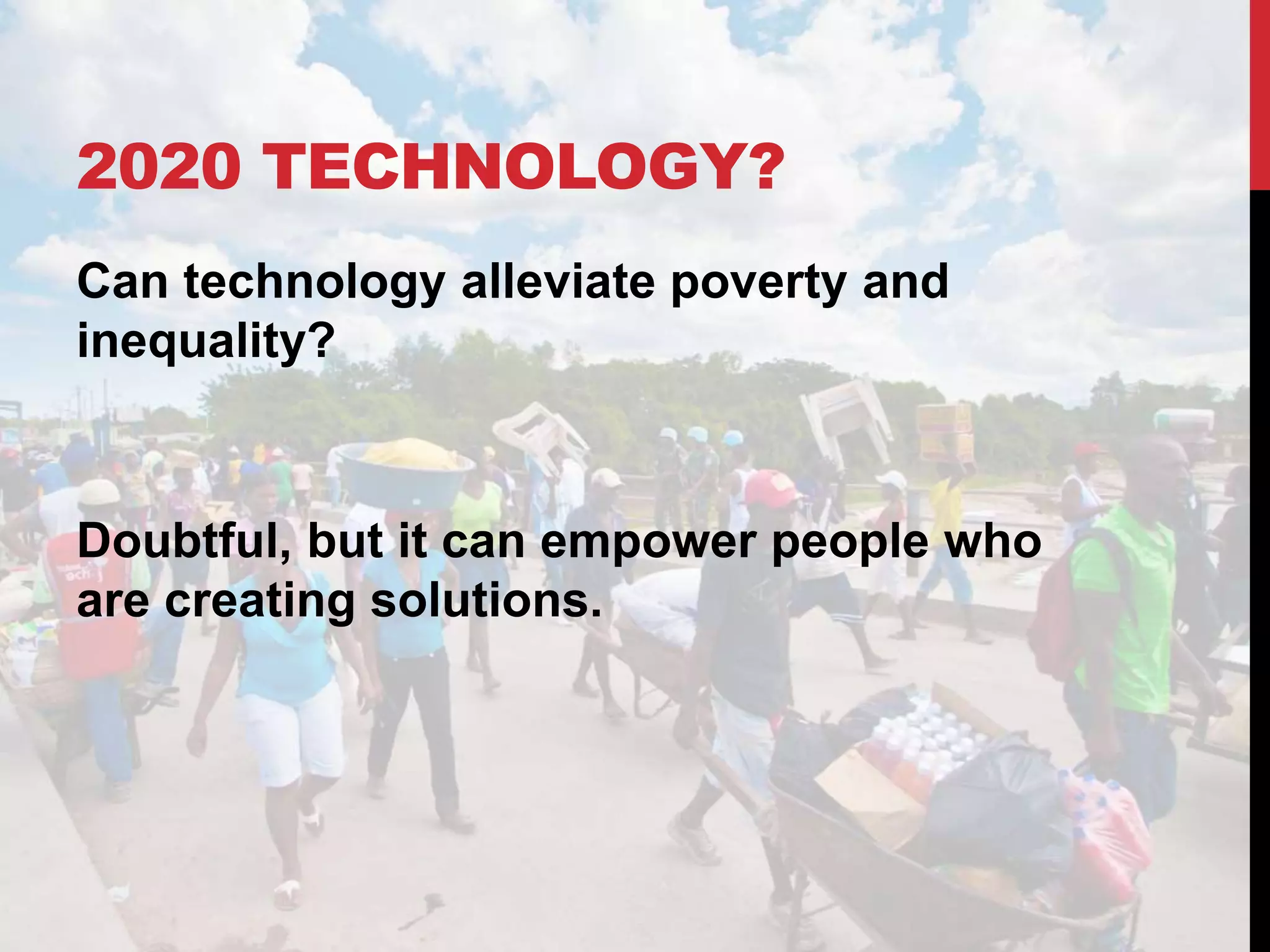 2020 TECHNOLOGY?

Can technology alleviate poverty and inequality?

Doubtful, but it can empower people who are creating solutions.